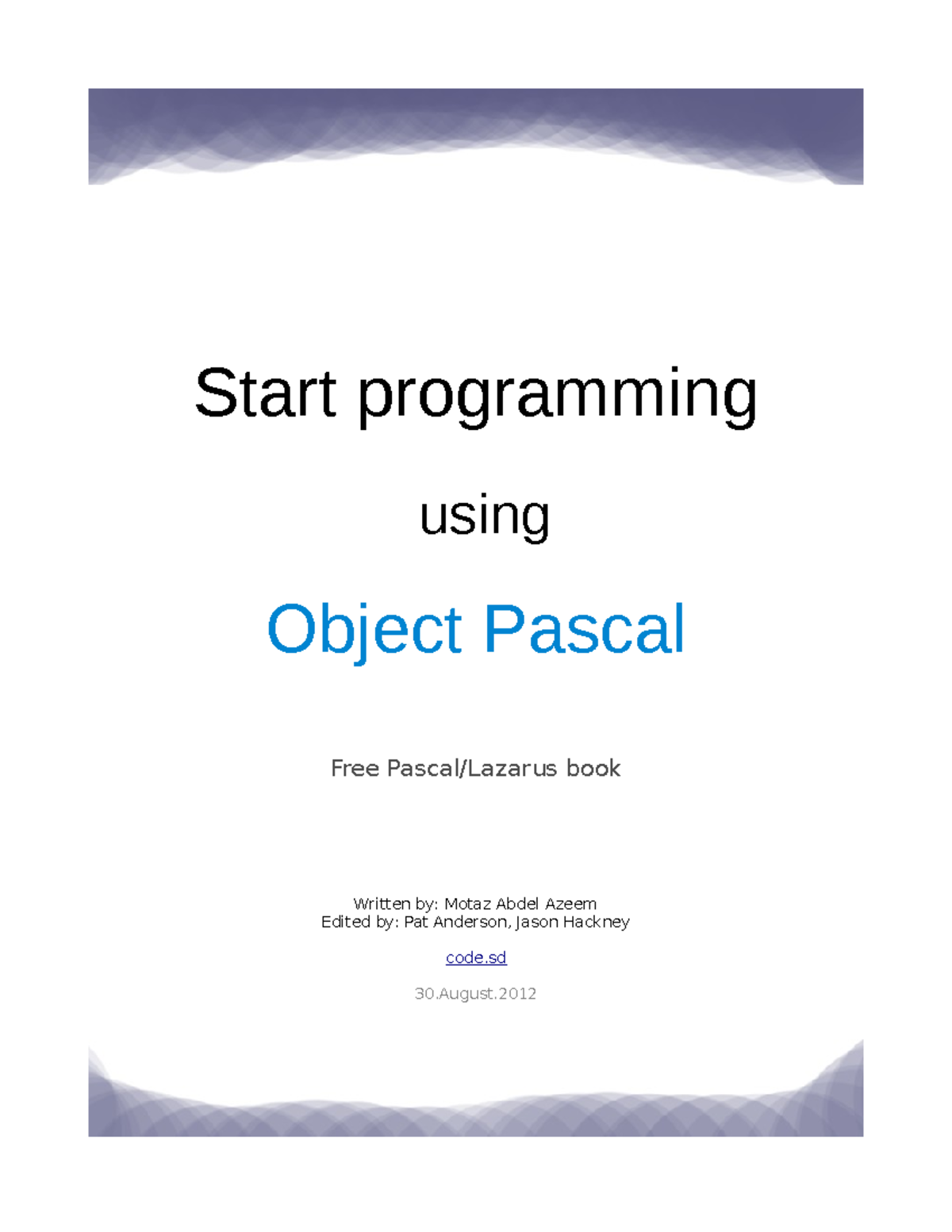 Start programming

using

Object Pascal

Free Pascal/Lazarus book

Written by: Motaz Abdel Azeem
Edited by: Pat Anderson, Jason Hackney

code.sd

30.August.2012